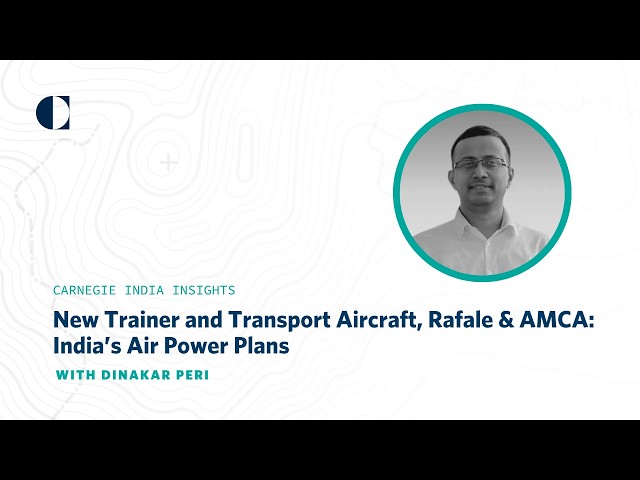 CARNEGIE INDIA INSIGHTS

New Trainer and Transport Aircraft, Rafale & AMCA: India's Air Power Plans

WITH DINAKAR PERI